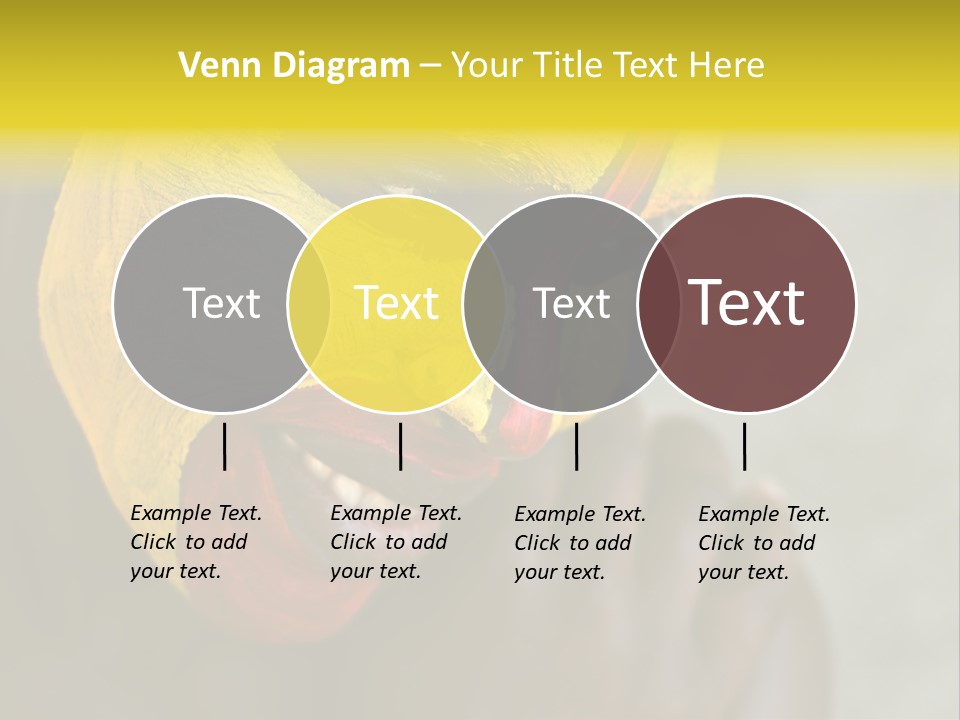 Venn Diagram – Your Title Text Here

Text

Text

Text

Text

Example Text. Click to add your text.

Example Text. Click to add your text.

Example Text. Click to add your text.

Example Text. Click to add your text.